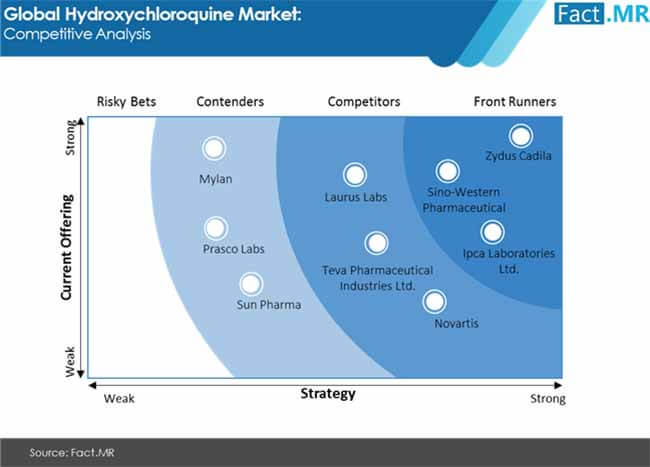 Global Hydroxychloroquine Market:
Competitive Analysis

Fact.MR

Risky Bets
Contenders
Competitors
Front Runners

Strong
Current Offering
Weak

Mylan
Prasco Labs
Sun Pharma
Laurus Labs
Teva Pharmaceutical Industries Ltd.
Novartis
Zydus Cadila
Sino-Western Pharmaceutical
Ipca Laboratories Ltd.

Weak
Strategy
Strong

Source: Fact.MR